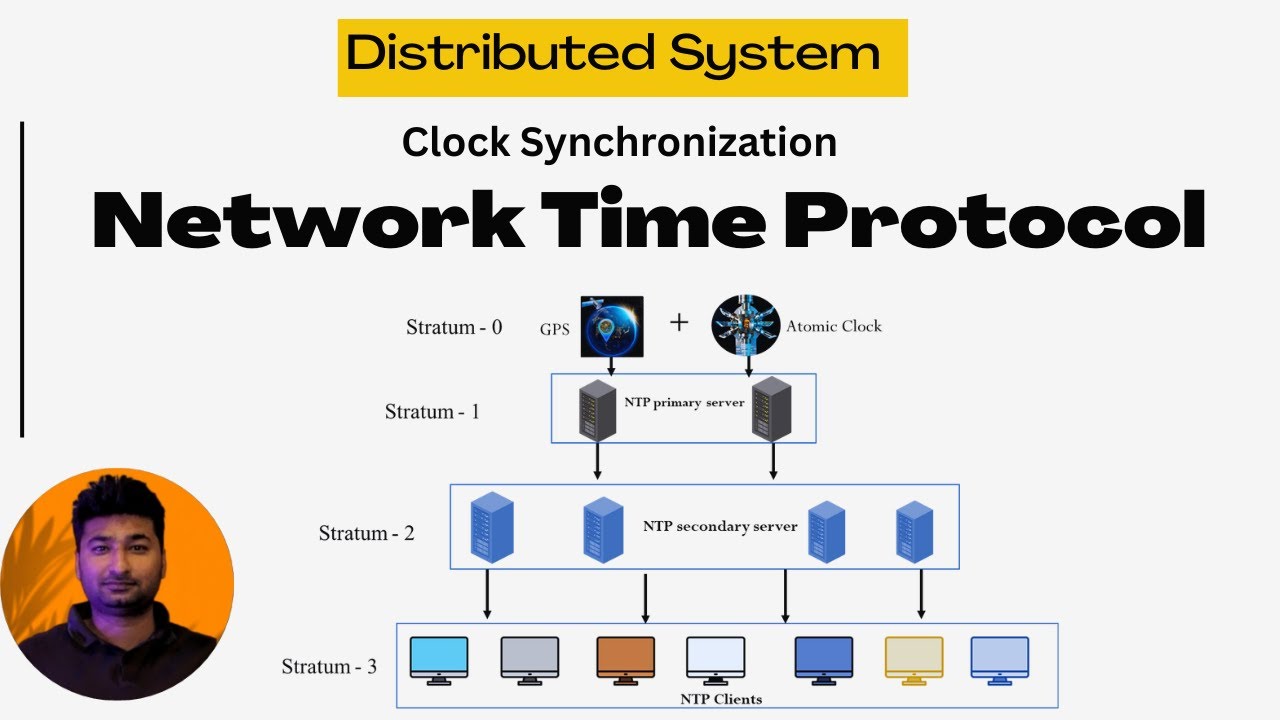 Distributed System

Clock Synchronization

Network Time Protocol

Stratum - 0 GPS + Atomic Clock

Stratum - 1 NTP primary server

Stratum - 2 NTP secondary server

Stratum - 3

NTP Clients